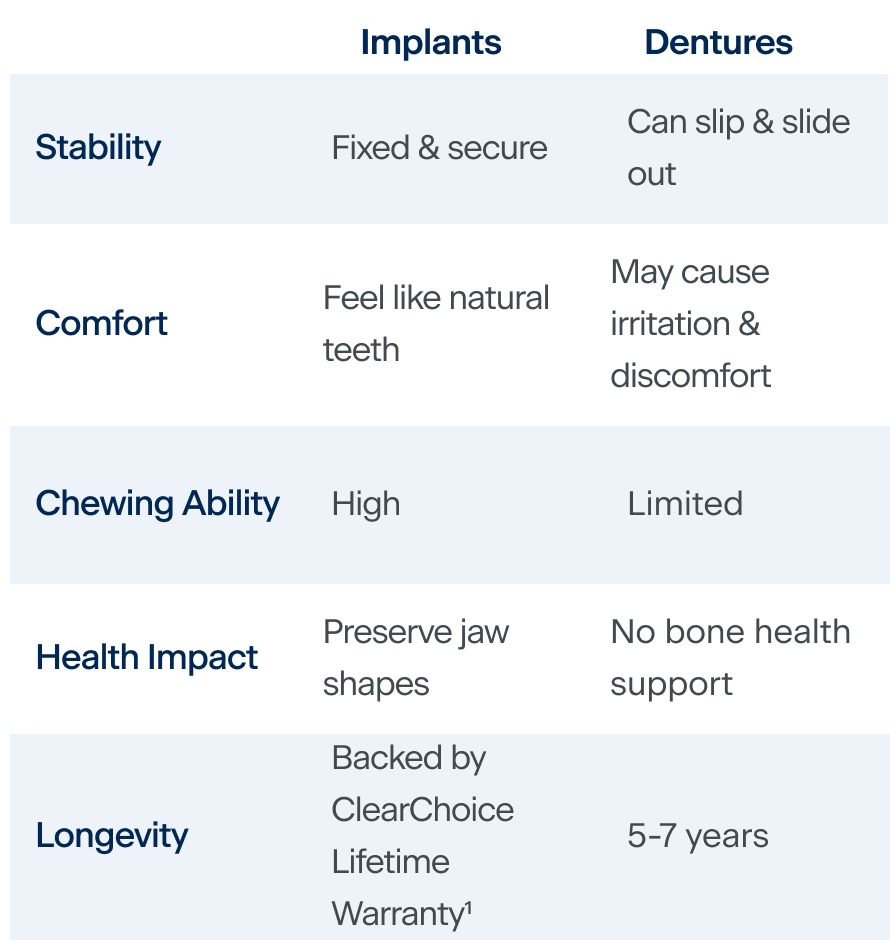 | | Implants | Dentures |
|---|---|---|
| Stability | Fixed & secure | Can slip & slide out |
| Comfort | Feel like natural teeth | May cause irritation & discomfort |
| Chewing Ability | High | Limited |
| Health Impact | Preserve jaw shapes | No bone health support |
| Longevity | Backed by ClearChoice Lifetime Warranty¹ | 5-7 years |